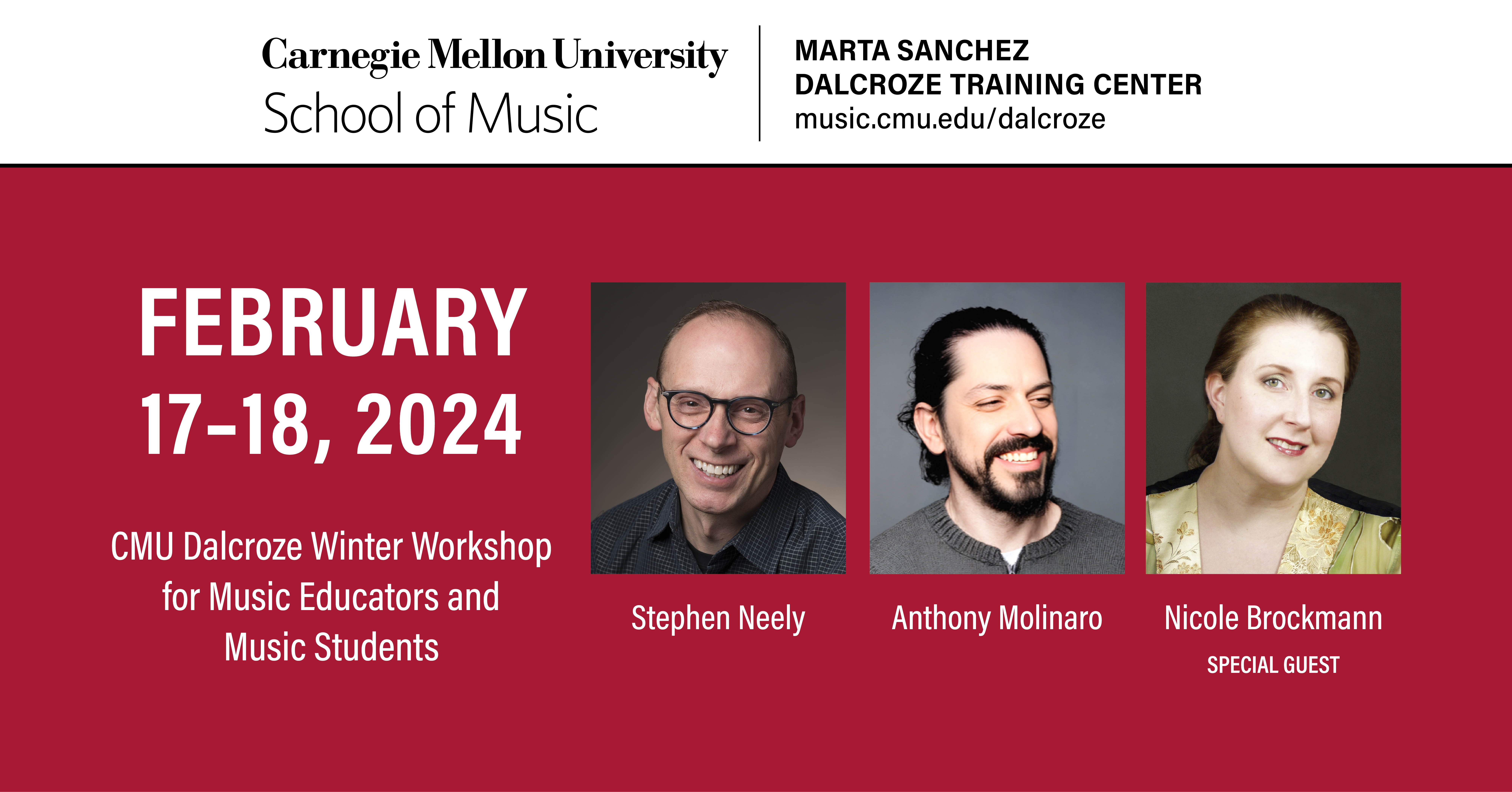 Carnegie Mellon University
School of Music

MARTA SANCHEZ
DALCROZE TRAINING CENTER
music.cmu.edu/dalcroze

FEBRUARY
17–18, 2024

CMU Dalcroze Winter Workshop for Music Educators and Music Students

Stephen Neely

Anthony Molinaro

Nicole Brockmann
SPECIAL GUEST